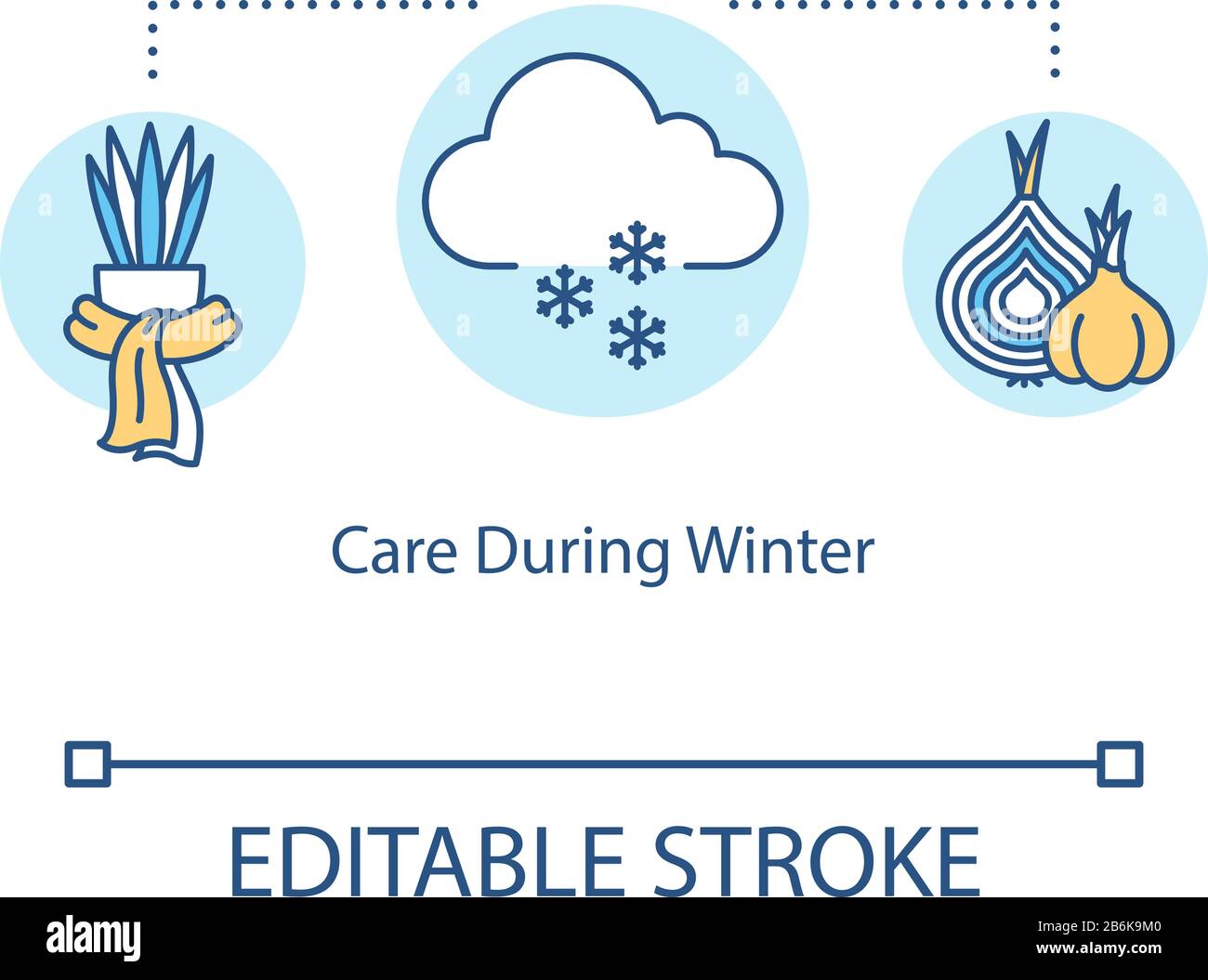 Care During Winter

EDITABLE STROKE

alamy

Image ID: 2B6K9M0
www.alamy.com